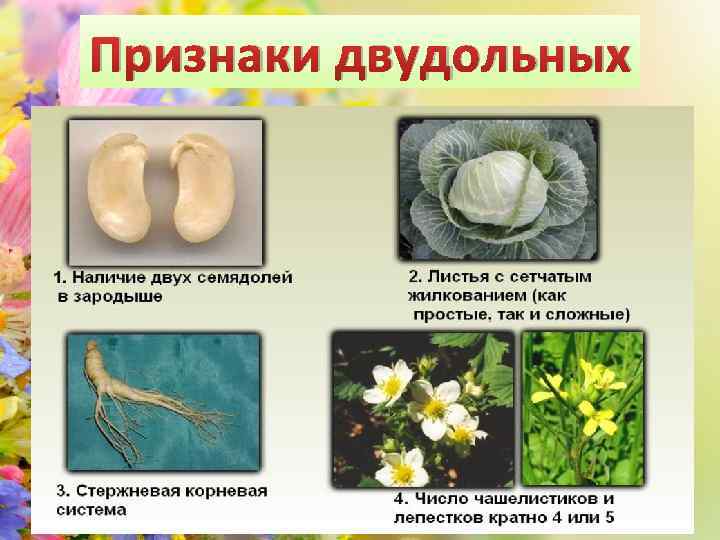 Признаки двудольных

1. Наличие двух семядолей в зародыше

2. Листья с сетчатым жилкованием (как простые, так и сложные)

3. Стержневая корневая система

4. Число чашелистиков и лепестков кратно 4 или 5